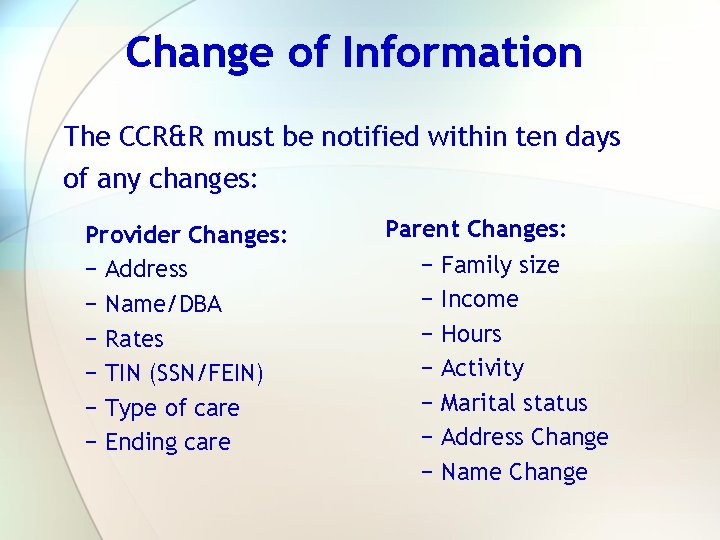 Change of Information

The CCR&R must be notified within ten days of any changes:

Provider Changes:
– Address
– Name/DBA
– Rates
– TIN (SSN/FEIN)
– Type of care
– Ending care

Parent Changes:
– Family size
– Income
– Hours
– Activity
– Marital status
– Address Change
– Name Change